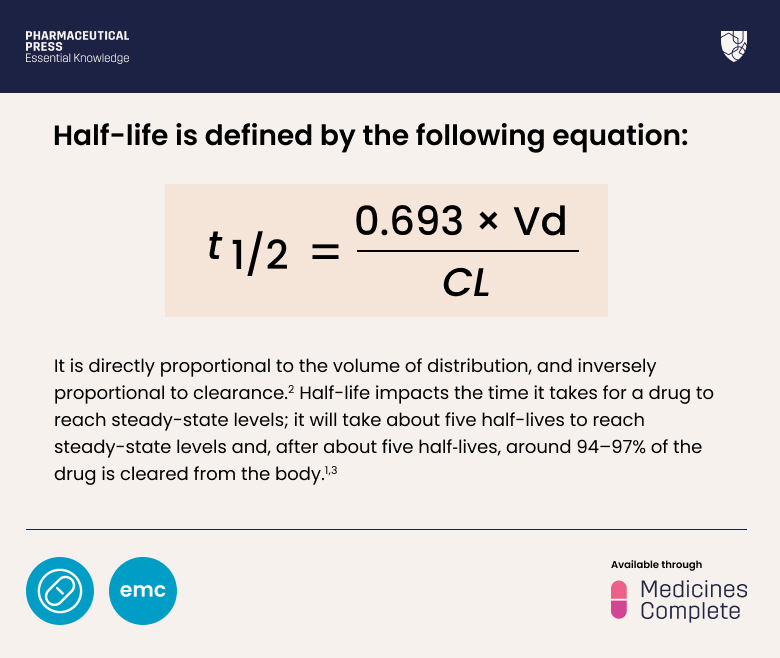 PHARMACEUTICAL PRESS
Essential Knowledge

Half-life is defined by the following equation:

$t_{1/2} = \frac{0.693 \times Vd}{CL}$

It is directly proportional to the volume of distribution, and inversely proportional to clearance.$^{2}$ Half-life impacts the time it takes for a drug to reach steady-state levels; it will take about five half-lives to reach steady-state levels and, after about five half-lives, around 94–97% of the drug is cleared from the body.$^{1,3}$

emc

Available through
Medicines Complete